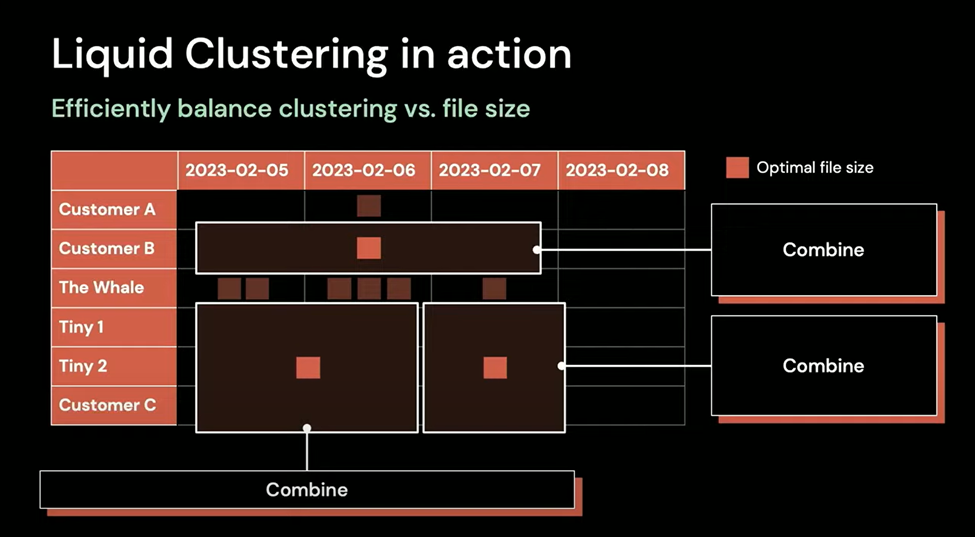 Liquid Clustering in action

Efficiently balance clustering vs. file size

| | 2023-02-05 | 2023-02-06 | 2023-02-07 | 2023-02-08 |
|---|---|---|---|---|
| Customer A | | | | |
| Customer B | | | | |
| The Whale | | | | |
| Tiny 1 | | | | |
| Tiny 2 | | | | |
| Customer C | | | | |

Optimal file size

Combine

Combine

Combine